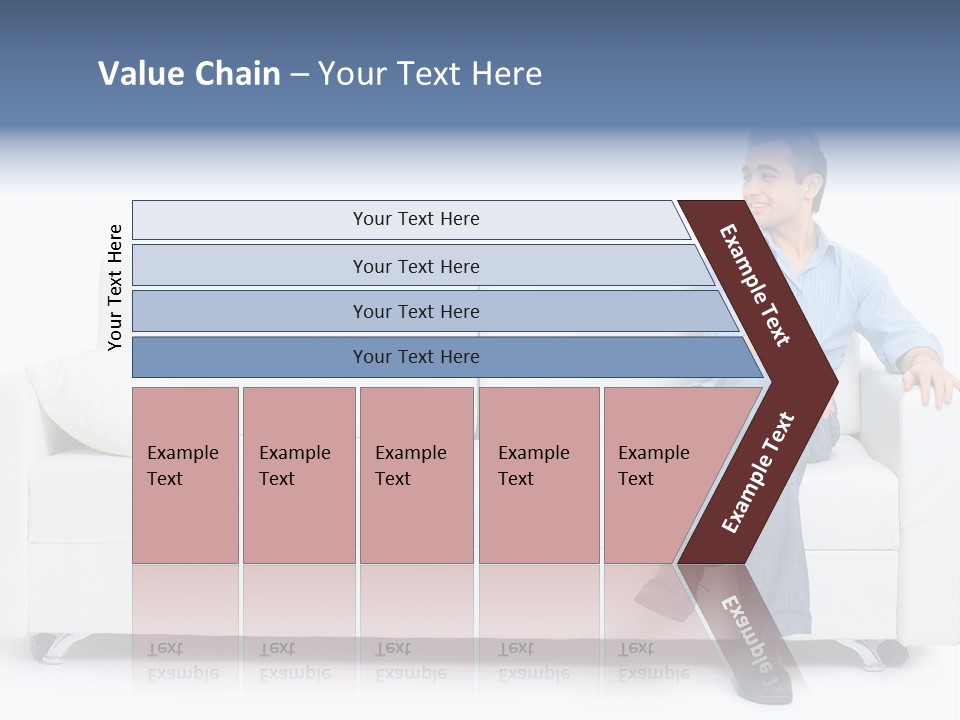 Value Chain – Your Text Here

Your Text Here

Your Text Here

Your Text Here

Your Text Here

Your Text Here

Example Text

Example Text

Example Text

Example Text

Example Text

Example Text

Example Text